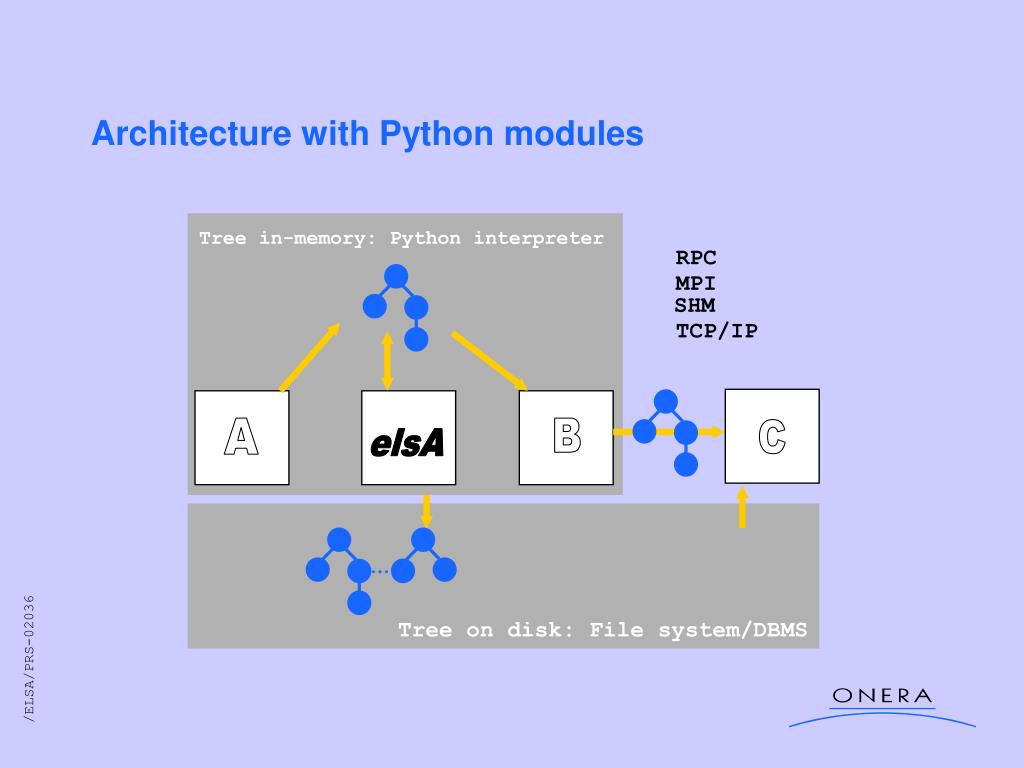 Architecture with Python modules

Tree in-memory: Python interpreter

RPC
MPI
SHM
TCP/IP

A

elsA

B

C

Tree on disk: File system/DBMS

/ELSA/PRS-02036

ONERA